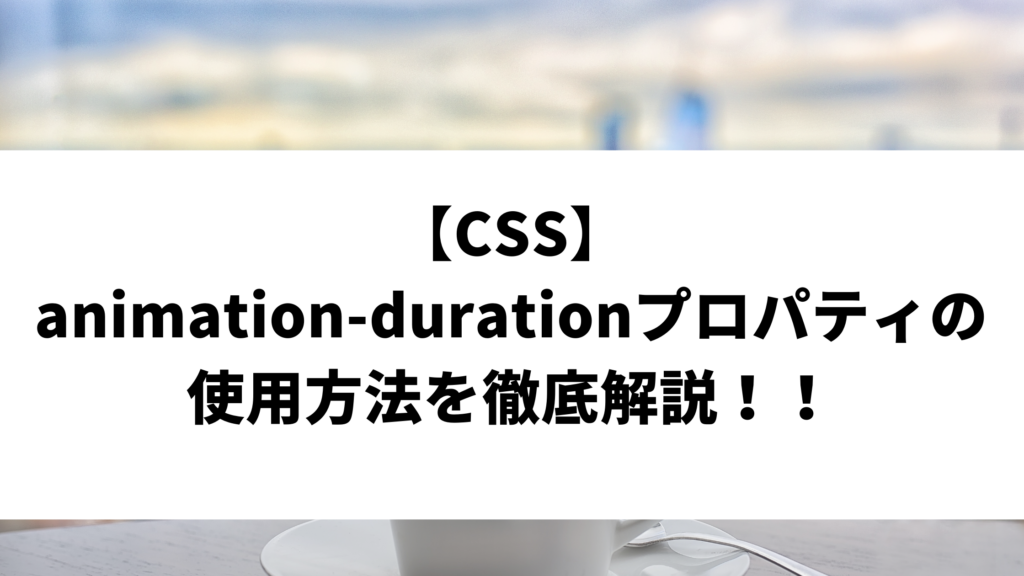 【CSS】
animation-durationプロパティの
使用方法を徹底解説！！